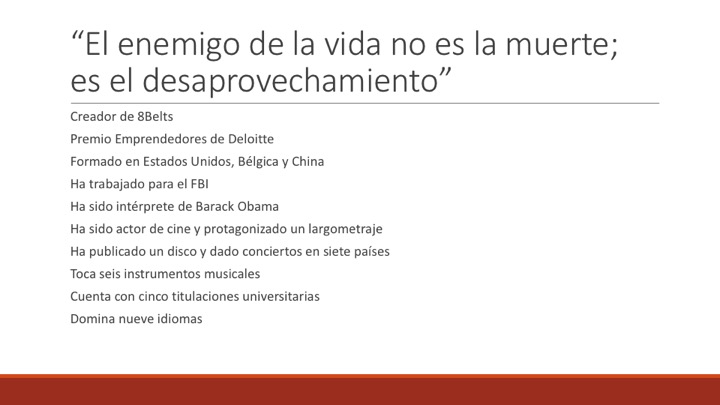 “El enemigo de la vida no es la muerte; es el desaprovechamiento”

Creador de 8Belts

Premio Emprendedores de Deloitte

Formado en Estados Unidos, Bélgica y China

Ha trabajado para el FBI

Ha sido intérprete de Barack Obama

Ha sido actor de cine y protagonizado un largometraje

Ha publicado un disco y dado conciertos en siete países

Toca seis instrumentos musicales

Cuenta con cinco titulaciones universitarias

Domina nueve idiomas